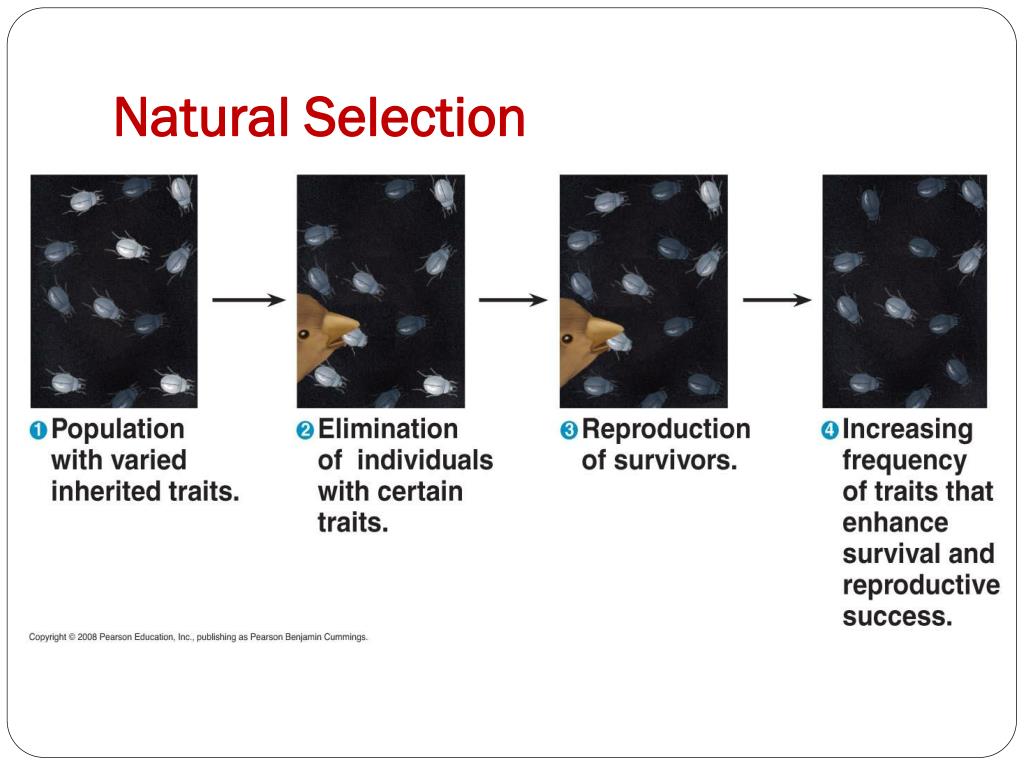 Natural Selection

1 Population with varied inherited traits.

2 Elimination of individuals with certain traits.

3 Reproduction of survivors.

4 Increasing frequency of traits that enhance survival and reproductive success.

Copyright © 2008 Pearson Education, Inc., publishing as Pearson Benjamin Cummings.